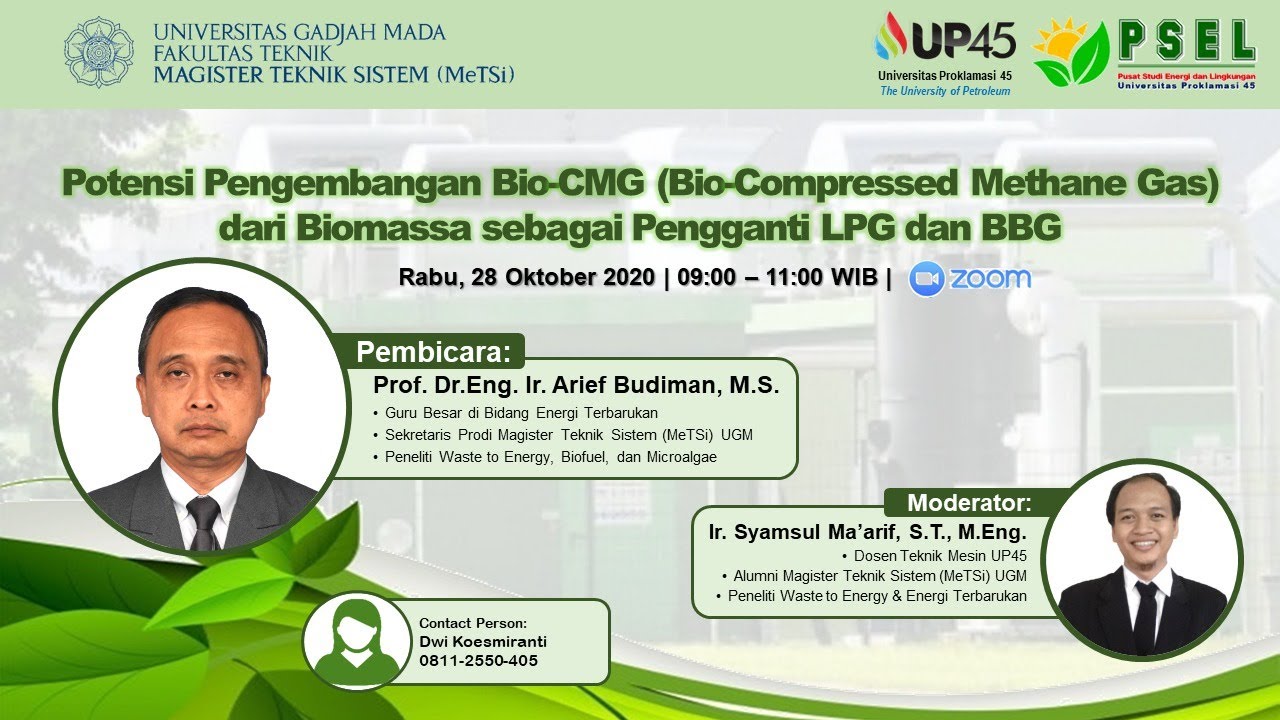 UNIVERSITAS GADJAH MADA
FAKULTAS TEKNIK
MAGISTER TEKNIK SISTEM (MeTSi)

UP45
Universitas Proklamasi 45
The University of Petroleum

PSEL
Pusat Studi Energi dan Lingkungan
Universitas Proklamasi 45

Potensi Pengembangan Bio-CMG (Bio-Compressed Methane Gas) dari Biomassa sebagai Pengganti LPG dan BBG

Rabu, 28 Oktober 2020 | 09:00 – 11:00 WIB | zoom

Pembicara:
Prof. Dr.Eng. Ir. Arief Budiman, M.S.
• Guru Besar di Bidang Energi Terbarukan
• Sekretaris Prodi Magister Teknik Sistem (MeTSi) UGM
• Peneliti Waste to Energy, Biofuel, dan Microalgae

Moderator:
Ir. Syamsul Ma'arif, S.T., M.Eng.
• Dosen Teknik Mesin UP45
• Alumni Magister Teknik Sistem (MeTSi) UGM
• Peneliti Waste to Energy & Energi Terbarukan

Contact Person:
Dwi Koesmiranti
0811-2550-405